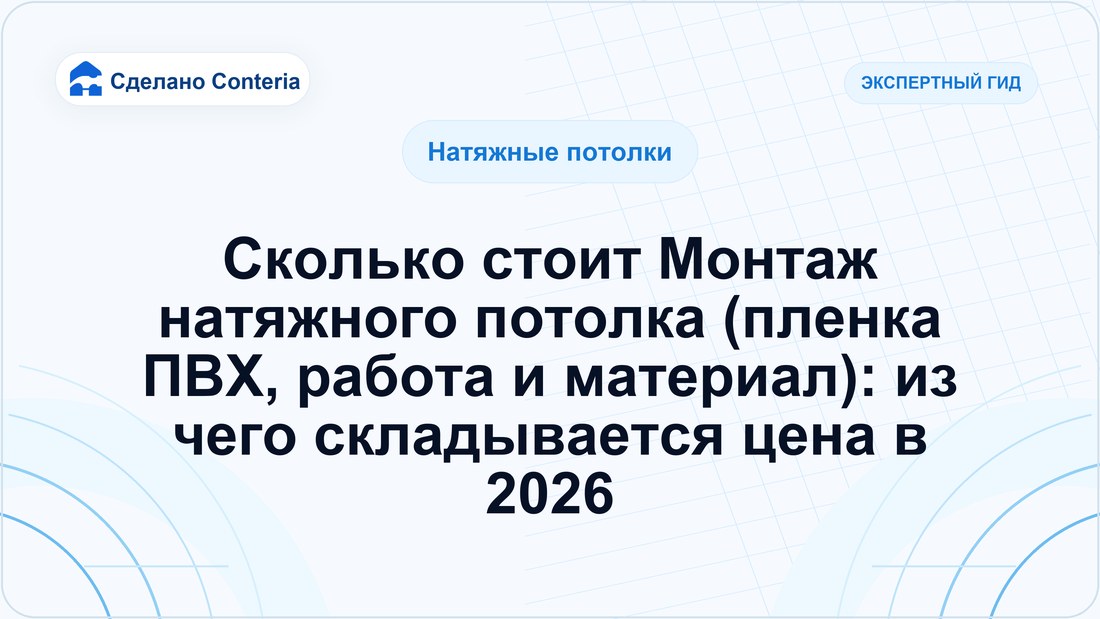 Сделано Conteria

ЭКСПЕРТНЫЙ ГИД

Натяжные потолки

Сколько стоит Монтаж натяжного потолка (пленка ПВХ, работа и материал): из чего складывается цена в 2026